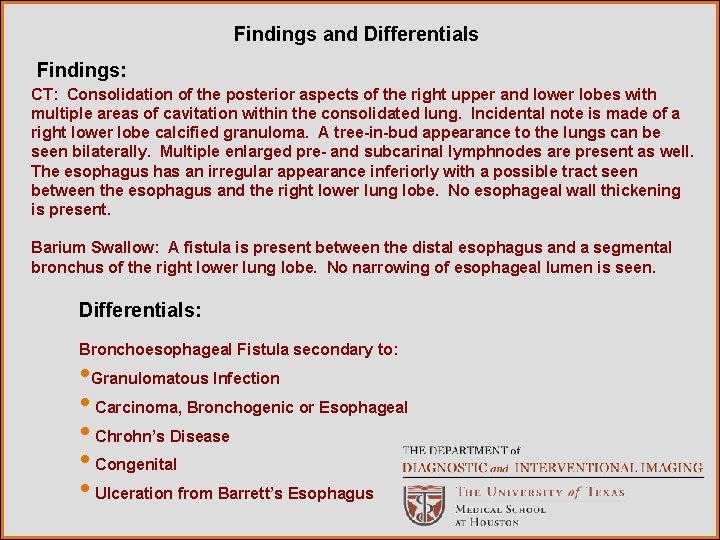 Findings and Differentials

Findings:

CT: Consolidation of the posterior aspects of the right upper and lower lobes with multiple areas of cavitation within the consolidated lung. Incidental note is made of a right lower lobe calcified granuloma. A tree-in-bud appearance to the lungs can be seen bilaterally. Multiple enlarged pre- and subcarinal lymphnodes are present as well. The esophagus has an irregular appearance inferiorly with a possible tract seen between the esophagus and the right lower lung lobe. No esophageal wall thickening is present.

Barium Swallow: A fistula is present between the distal esophagus and a segmental bronchus of the right lower lung lobe. No narrowing of esophageal lumen is seen.

Differentials:

Bronchoesophageal Fistula secondary to:

• Granulomatous Infection
• Carcinoma, Bronchogenic or Esophageal
• Chrohn's Disease
• Congenital
• Ulceration from Barrett's Esophagus

THE DEPARTMENT of
DIAGNOSTIC and INTERVENTIONAL IMAGING
THE UNIVERSITY of TEXAS
MEDICAL SCHOOL
AT HOUSTON